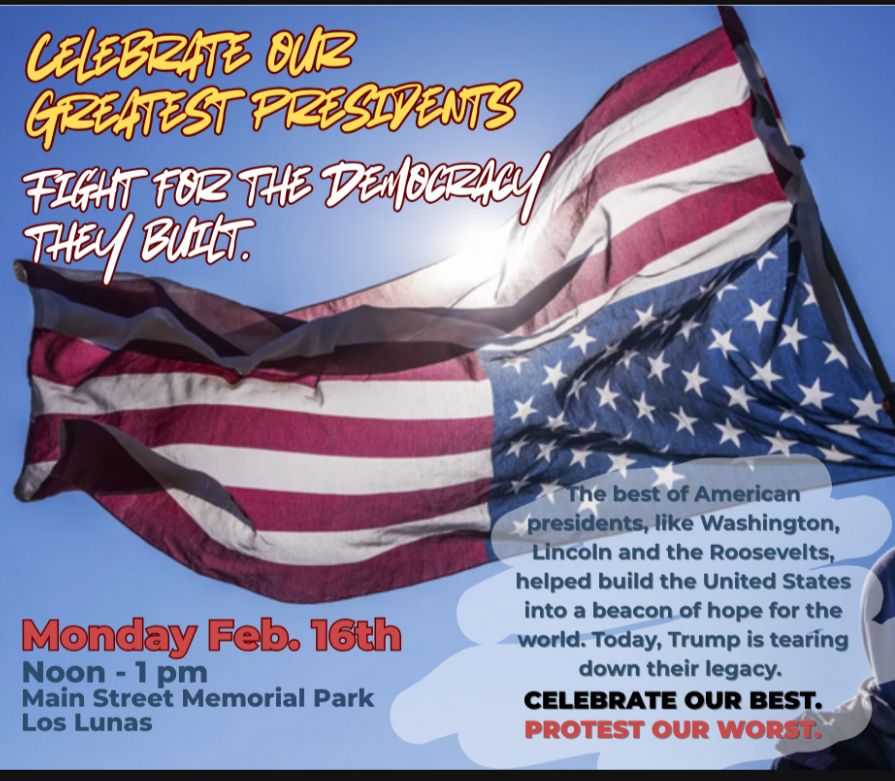 CELEBRATE OUR GREATEST PRESIDENTS

FIGHT FOR THE DEMOCRACY THEY BUILT.

Monday Feb. 16th
Noon - 1 pm
Main Street Memorial Park
Los Lunas

The best of American presidents, like Washington, Lincoln and the Roosevelts, helped build the United States into a beacon of hope for the world. Today, Trump is tearing down their legacy.

CELEBRATE OUR BEST.
PROTEST OUR WORST.